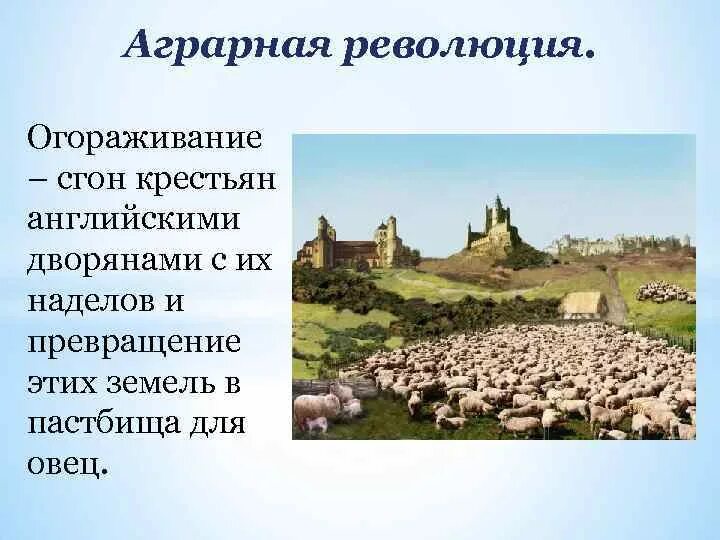 Аграрная революция.

Огораживание – сгон крестьян английскими дворянами с их наделов и превращение этих земель в пастбища для овец.